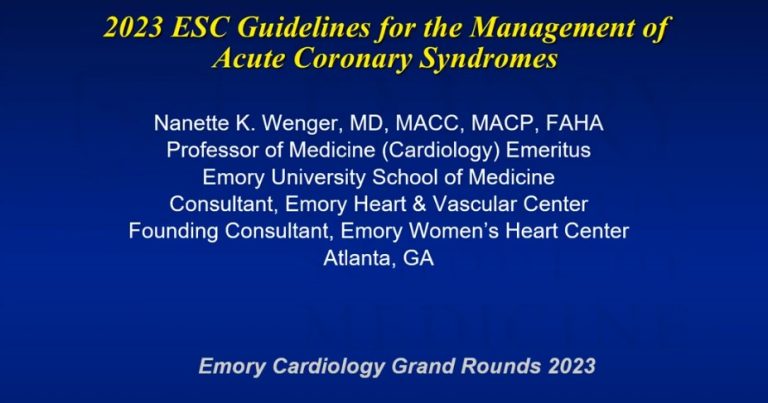 2023 ESC Guidelines for the Management of Acute Coronary Syndromes

Nanette K. Wenger, MD, MACC, MACP, FAHA
Professor of Medicine (Cardiology) Emeritus
Emory University School of Medicine
Consultant, Emory Heart & Vascular Center
Founding Consultant, Emory Women's Heart Center
Atlanta, GA

Emory Cardiology Grand Rounds 2023